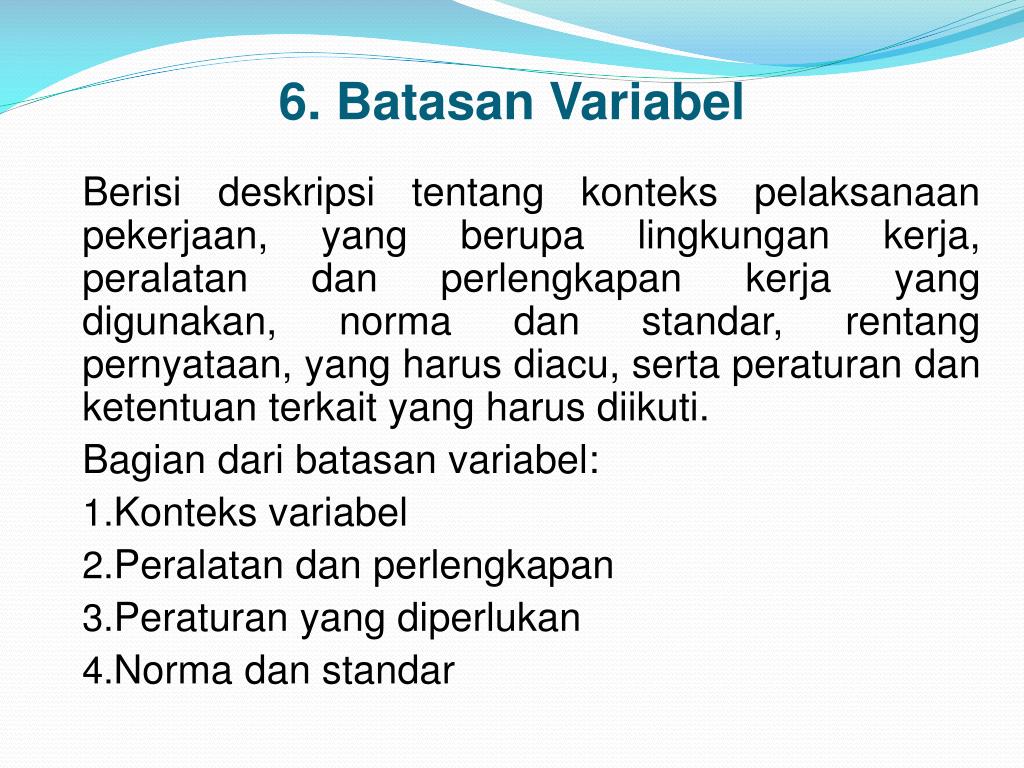 6. Batasan Variabel

Berisi deskripsi tentang konteks pelaksanaan pekerjaan, yang berupa lingkungan kerja, peralatan dan perlengkapan kerja yang digunakan, norma dan standar, rentang pernyataan, yang harus diacu, serta peraturan dan ketentuan terkait yang harus diikuti.

Bagian dari batasan variabel:

1.Konteks variabel

2.Peralatan dan perlengkapan

3.Peraturan yang diperlukan

4.Norma dan standar